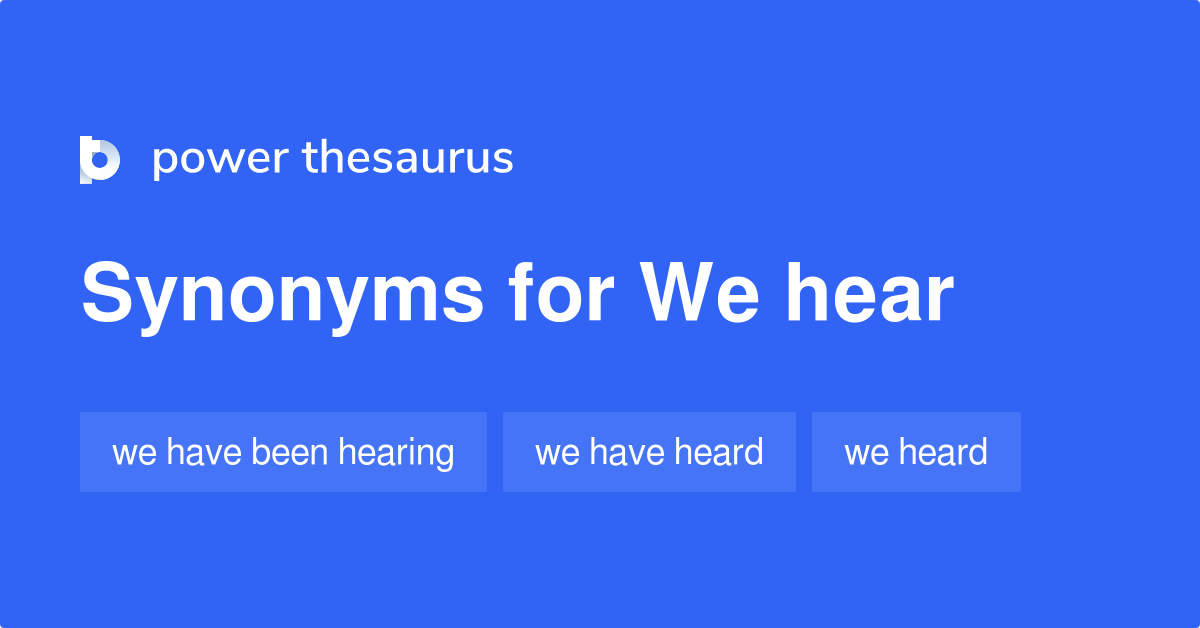 power thesaurus

Synonyms for We hear

we have been hearing

we have heard

we heard